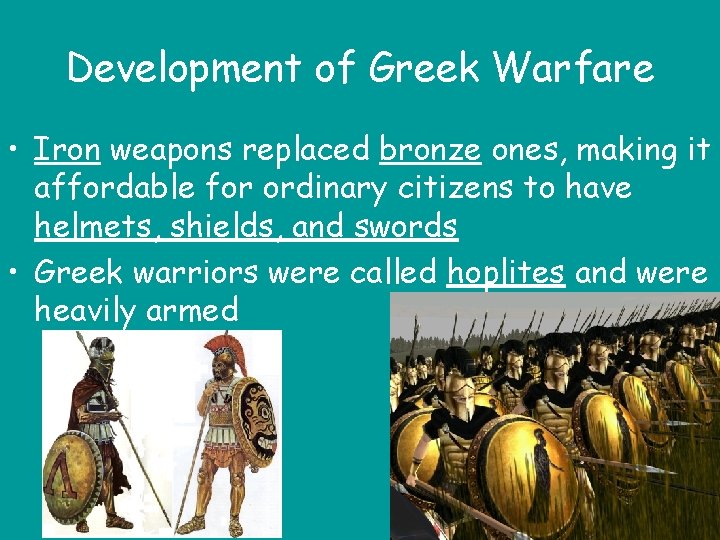 Development of Greek Warfare

• Iron weapons replaced bronze ones, making it affordable for ordinary citizens to have helmets, shields, and swords

• Greek warriors were called hoplites and were heavily armed